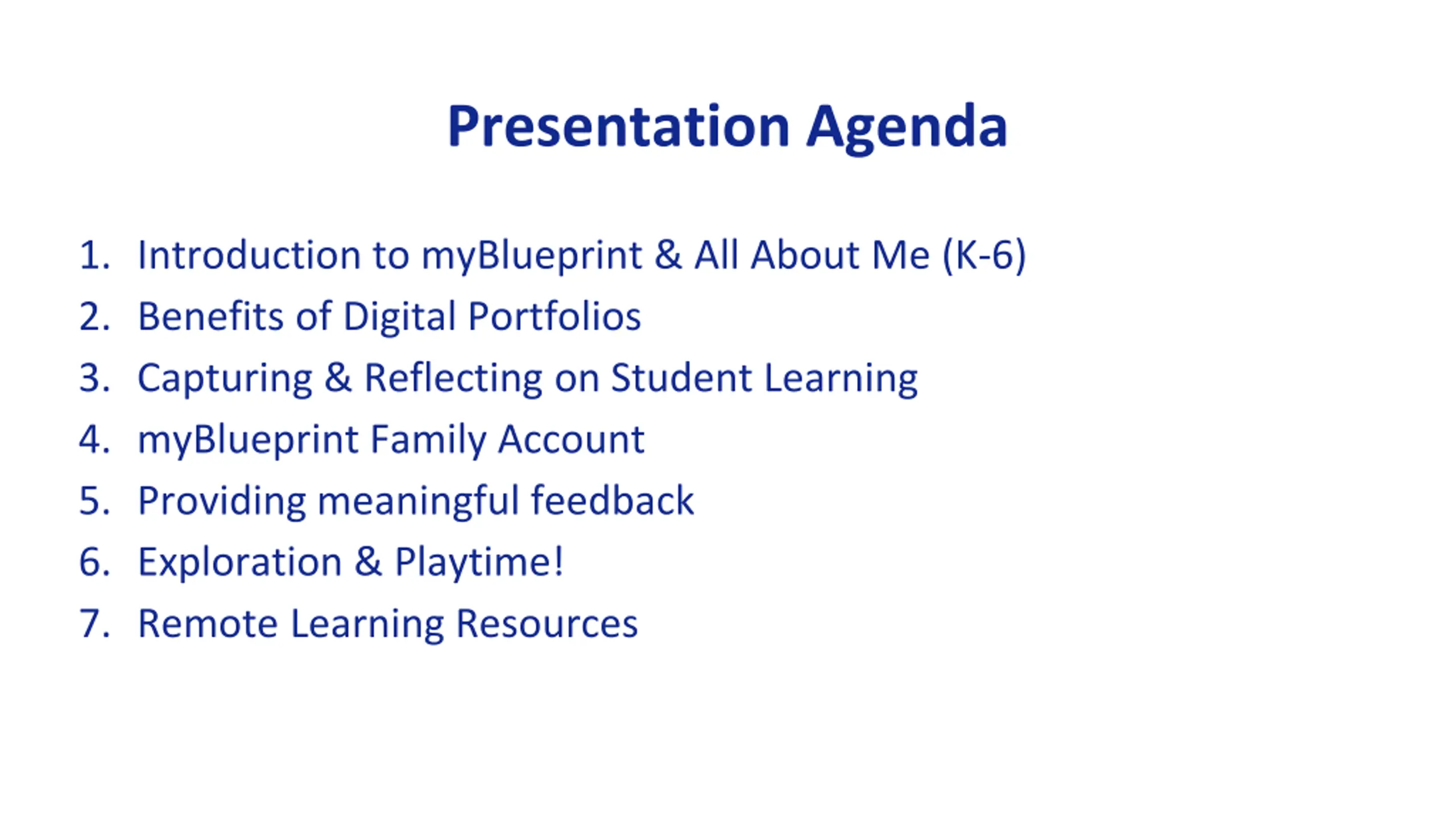 Presentation Agenda

1. Introduction to myBlueprint & All About Me (K-6)
2. Benefits of Digital Portfolios
3. Capturing & Reflecting on Student Learning
4. myBlueprint Family Account
5. Providing meaningful feedback
6. Exploration & Playtime!
7. Remote Learning Resources